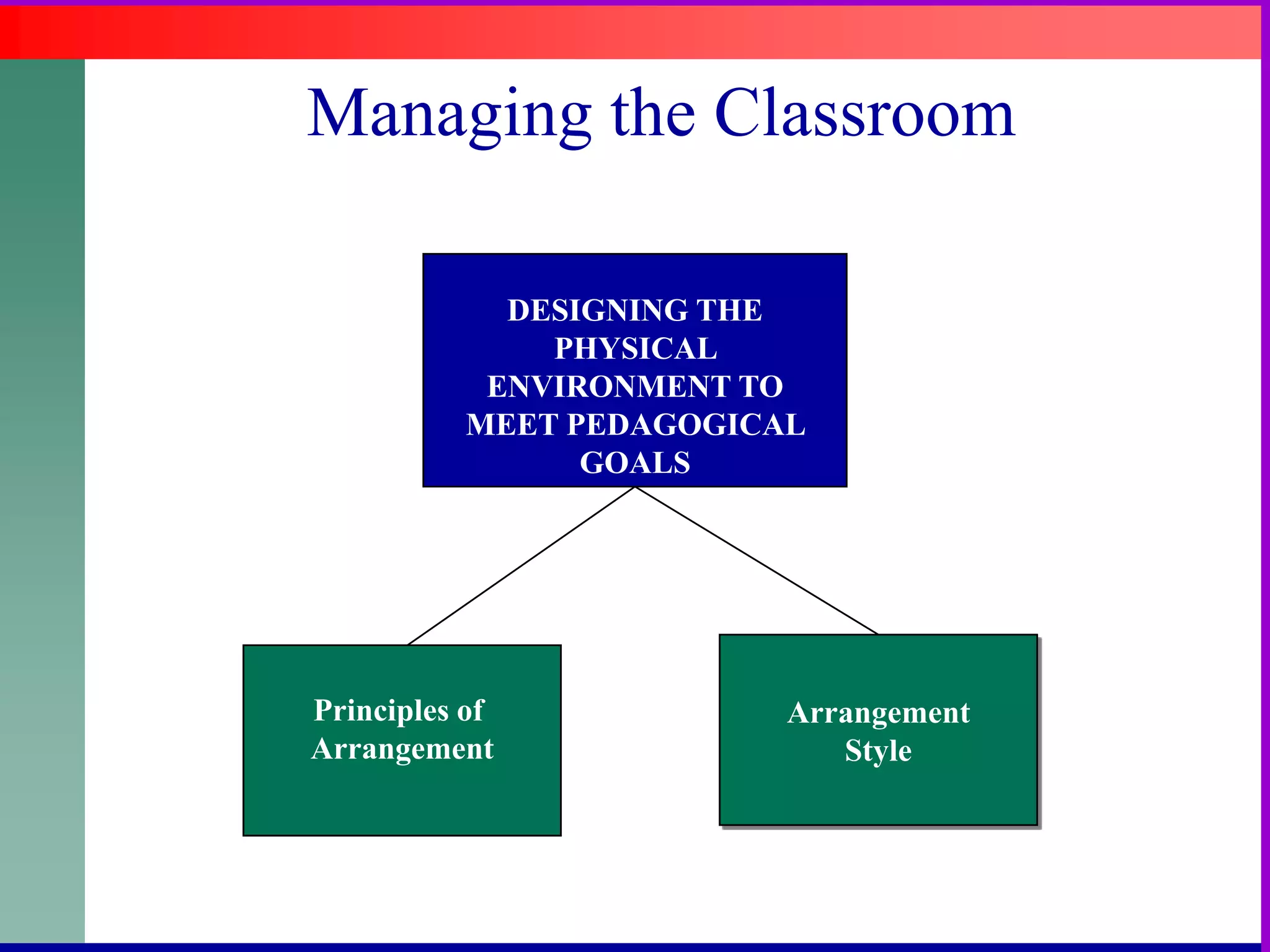 Managing the Classroom

DESIGNING THE PHYSICAL ENVIRONMENT TO MEET PEDAGOGICAL GOALS

Principles of Arrangement

Arrangement Style